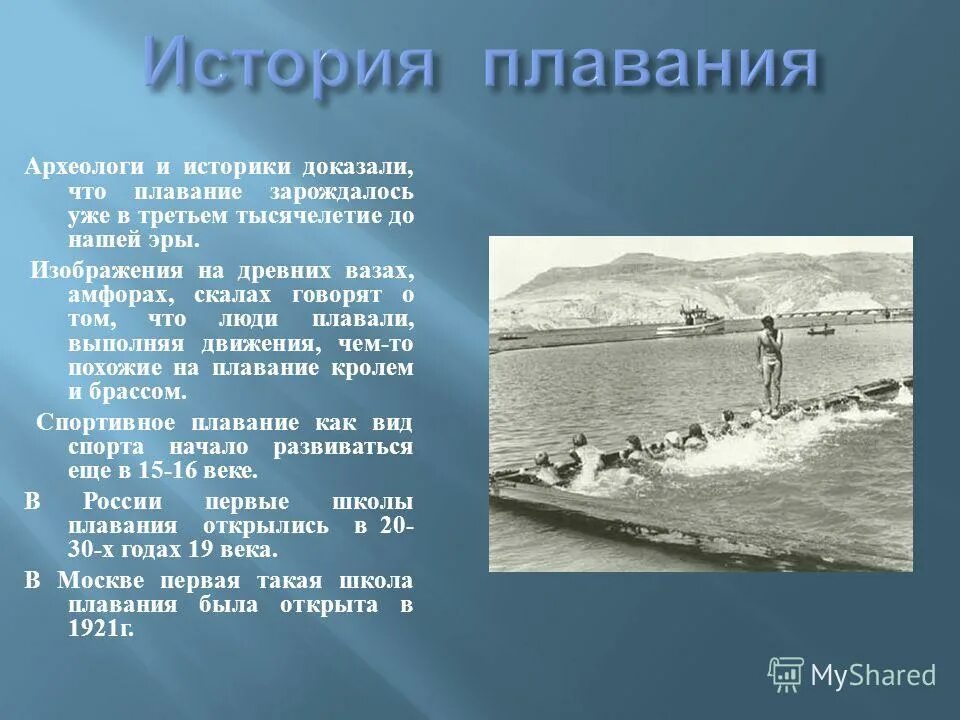 История плавания

Археологи и историки доказали, что плавание зарождалось уже в третьем тысячелетие до нашей эры.

Изображения на древних вазах, амфорах, скалах говорят о том, что люди плавали, выполняя движения, чем-то похожие на плавание кролем и брассом.

Спортивное плавание как вид спорта начало развиваться еще в 15-16 веке.

В России первые школы плавания открылись в 20-30-х годах 19 века.

В Москве первая такая школа плавания была открыта в 1921г.

MyShared